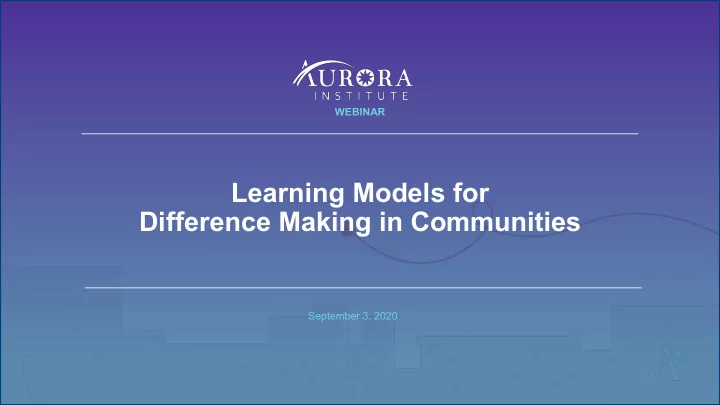 AURORA
INSTITUTE
WEBINAR

Learning Models for Difference Making in Communities

September 3, 2020